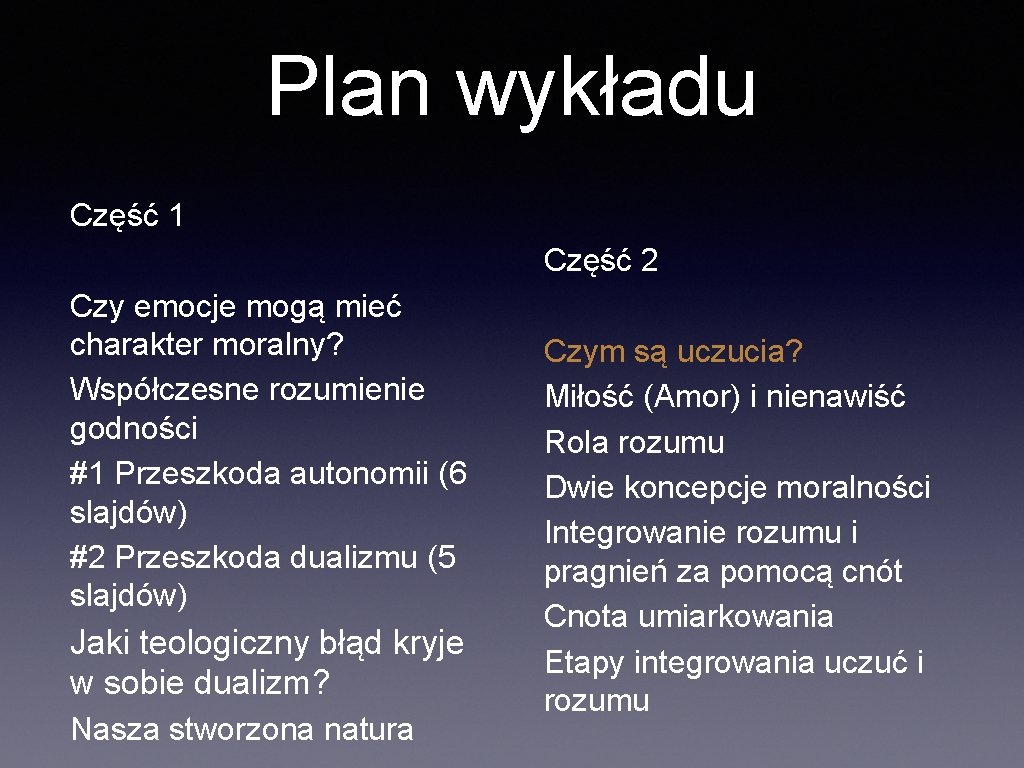 Plan wykładu

Część 1

Czy emocje mogą mieć charakter moralny?
Współczesne rozumienie godności
#1 Przeszkoda autonomii (6 slajdów)
#2 Przeszkoda dualizmu (5 slajdów)
Jaki teologiczny błąd kryje w sobie dualizm?
Nasza stworzona natura

Część 2

Czym są uczucia?
Miłość (Amor) i nienawiść
Rola rozumu
Dwie koncepcje moralności
Integrowanie rozumu i pragnień za pomocą cnót
Cnota umiarkowania
Etapy integrowania uczuć i rozumu